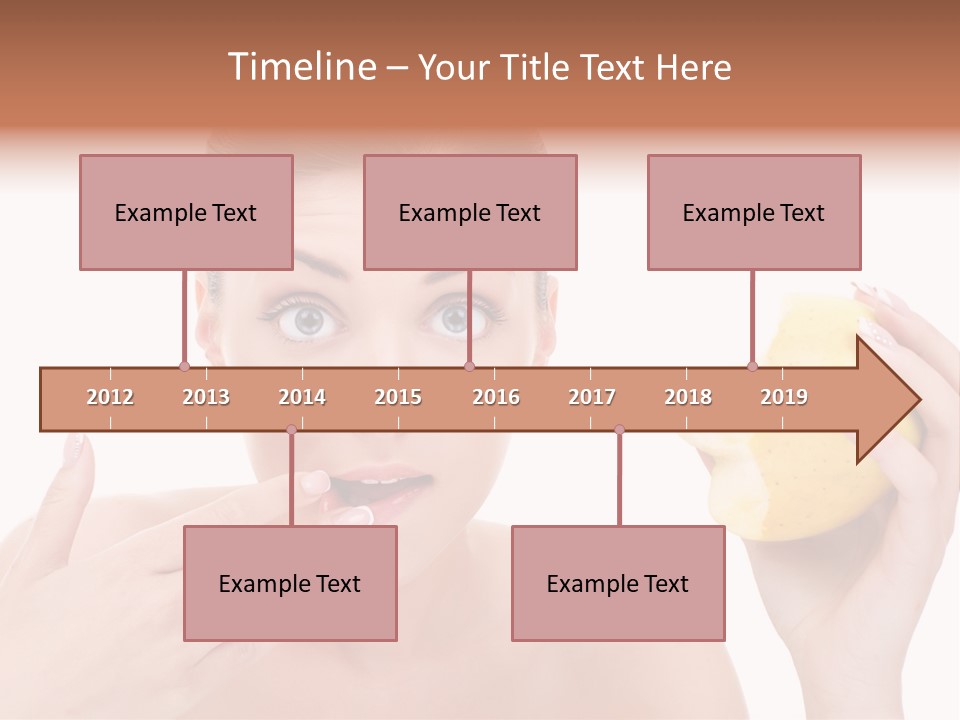 Timeline – Your Title Text Here

Example Text

Example Text

Example Text

2012 2013 2014 2015 2016 2017 2018 2019

Example Text

Example Text